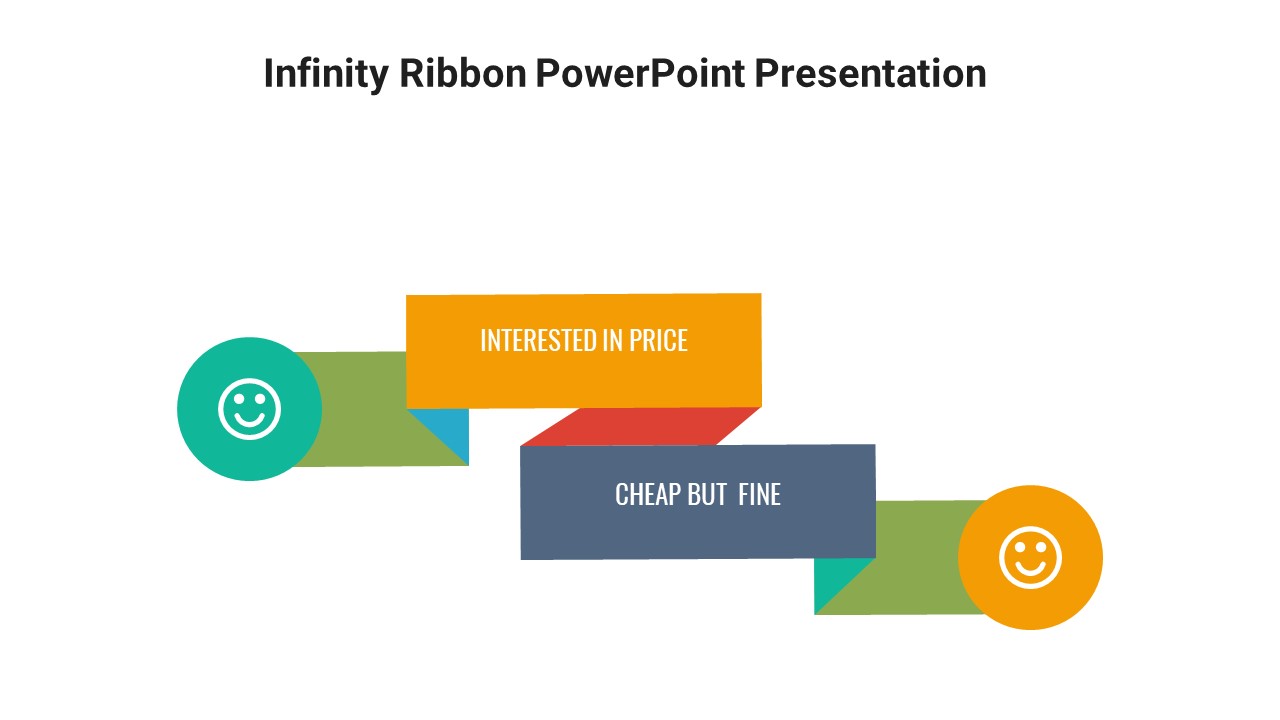 Infinity Ribbon PowerPoint Presentation

INTERESTED IN PRICE

CHEAP BUT FINE